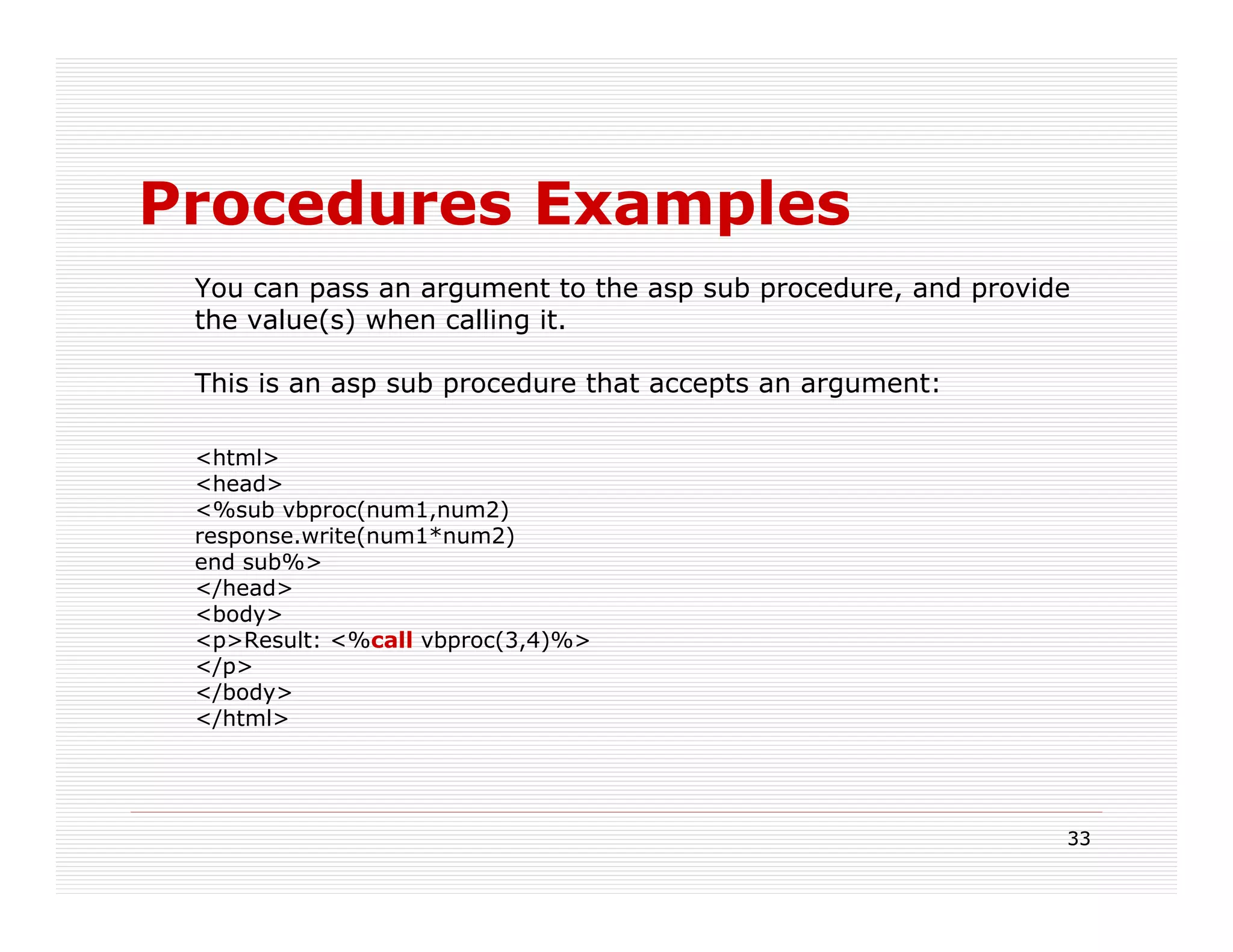 Procedures Examples

You can pass an argument to the asp sub procedure, and provide the value(s) when calling it.

This is an asp sub procedure that accepts an argument:

<html>
<head>
<%sub vbproc(num1,num2)
response.write(num1*num2)
end sub%>
</head>
<body>
<p>Result: <%call vbproc(3,4)%>
</p>
</body>
</html>

33